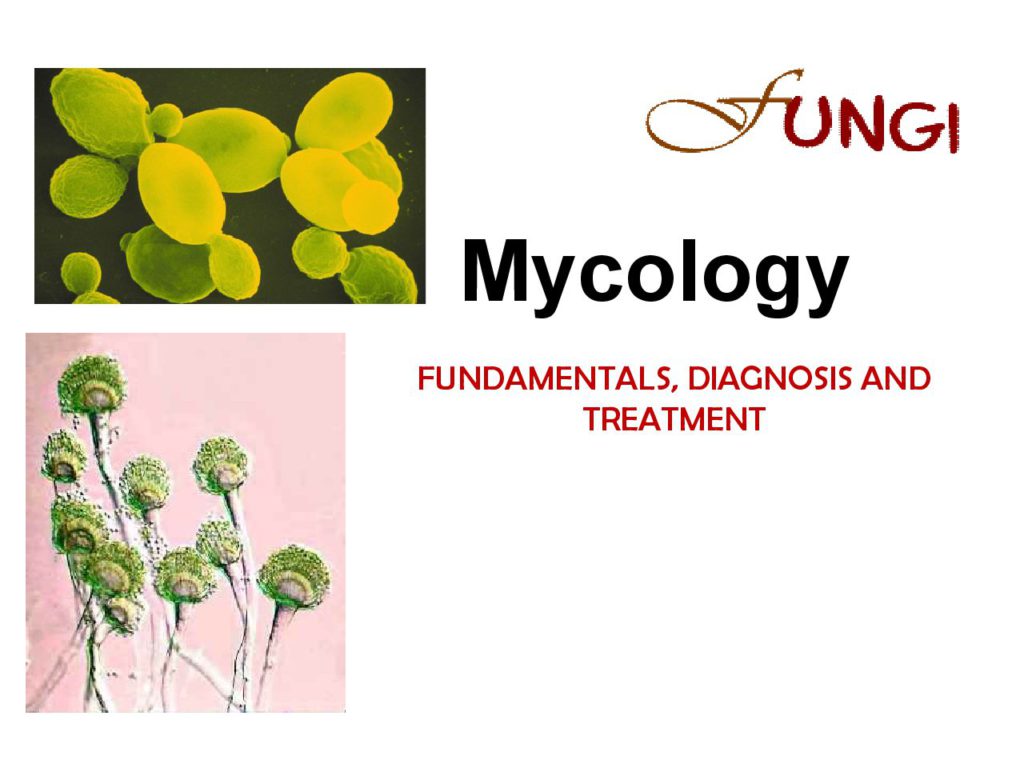 FUNGI

Mycology

FUNDAMENTALS, DIAGNOSIS AND TREATMENT